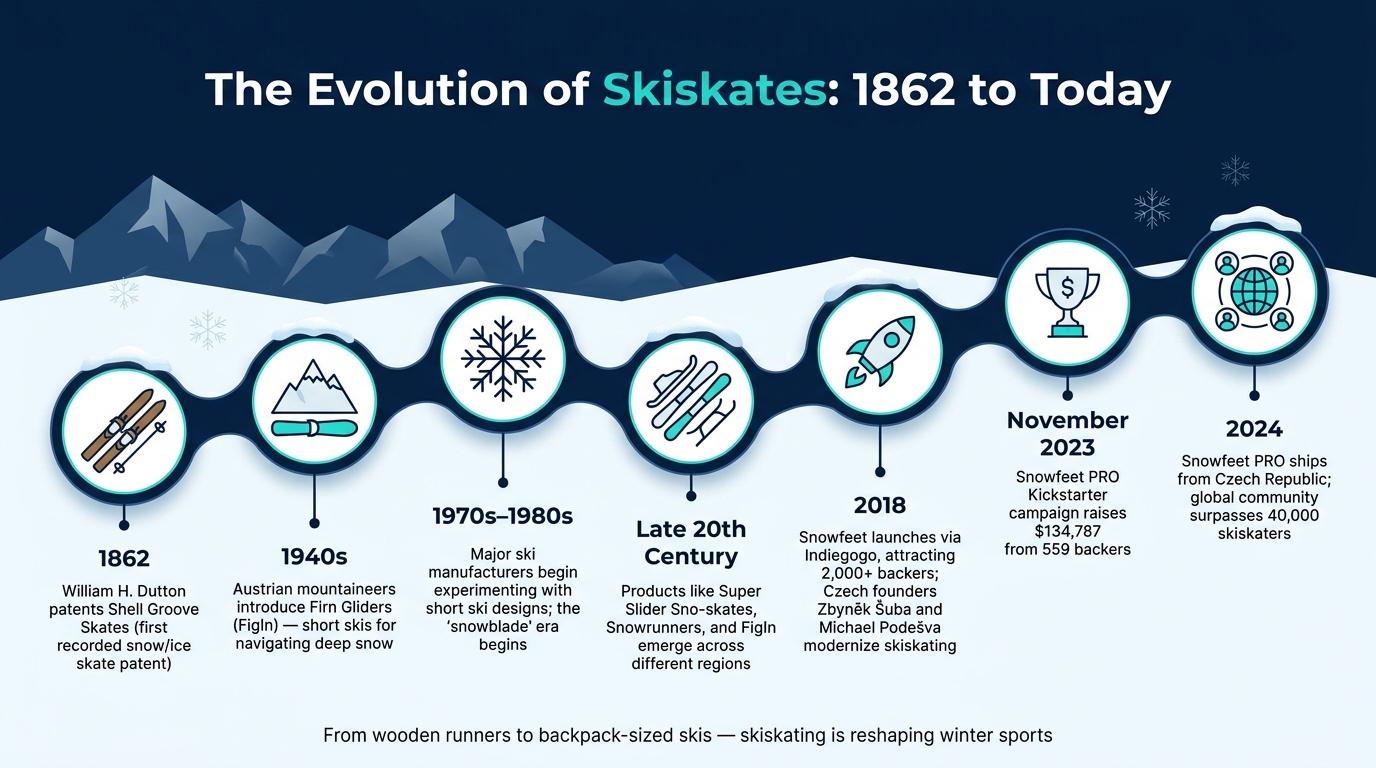 The Evolution of Skiskates: 1862 to Today

1862
William H. Dutton patents Shell Groove Skates (first recorded snow/ice skate patent)

1940s
Austrian mountaineers introduce Firn Gliders (Figln) — short skis for navigating deep snow

1970s–1980s
Major ski manufacturers begin experimenting with short ski designs; the 'snowblade' era begins

Late 20th Century
Products like Super Slider Sno-skates, Snowrunners, and Figln emerge across different regions

2018
Snowfeet launches via Indiegogo, attracting 2,000+ backers; Czech founders Zbyněk Šuba and Michael Podešva modernize skiskating

November 2023
Snowfeet PRO Kickstarter campaign raises $134,787 from 559 backers

2024
Snowfeet PRO ships from Czech Republic; global community surpasses 40,000 skiskaters

From wooden runners to backpack-sized skis — skiskating is reshaping winter sports